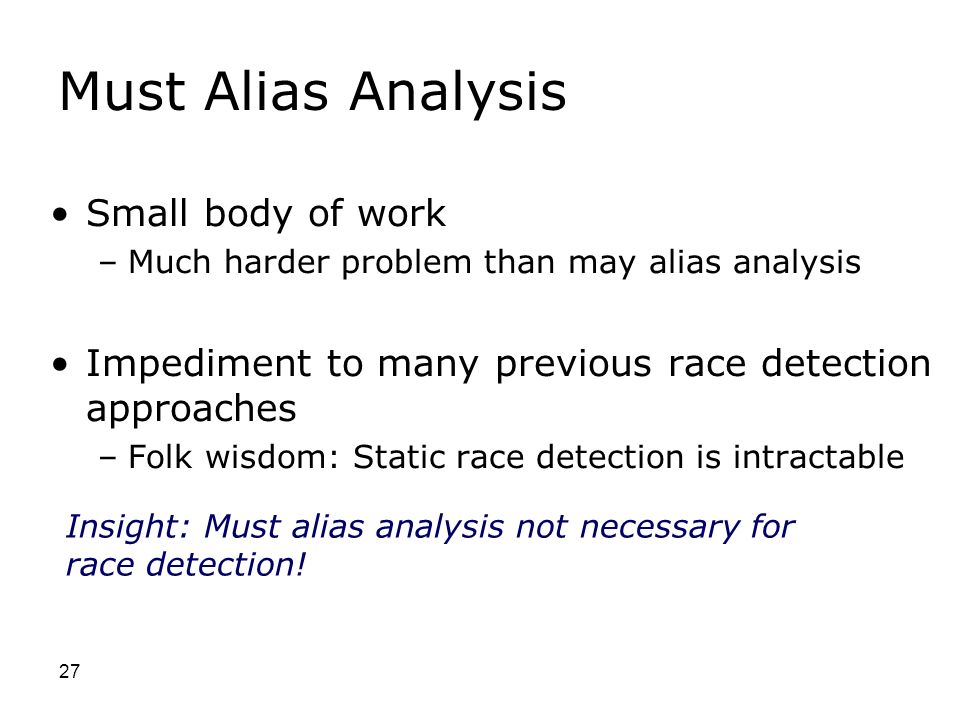 Must Alias Analysis

• Small body of work
– Much harder problem than may alias analysis

• Impediment to many previous race detection approaches
– Folk wisdom: Static race detection is intractable

Insight: Must alias analysis not necessary for race detection!

27